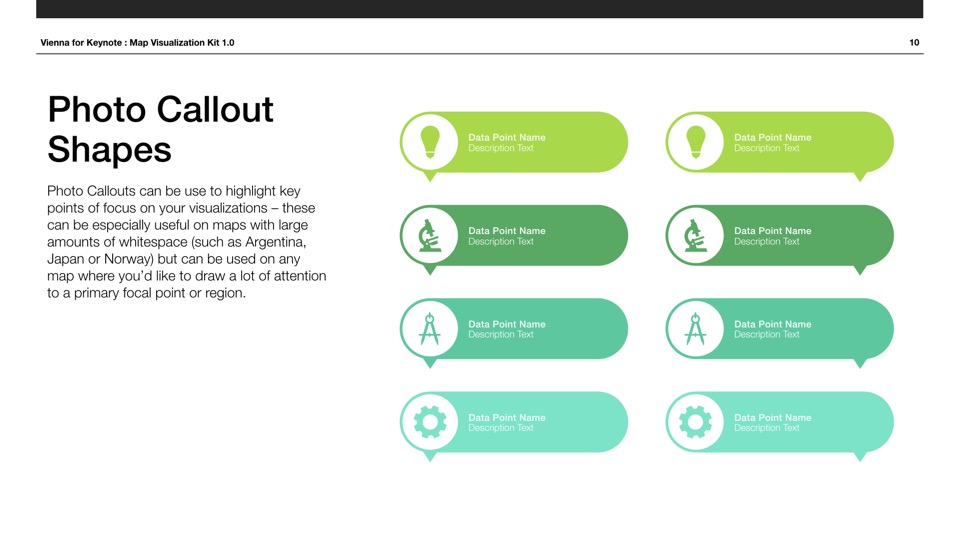 Vienna for Keynote : Map Visualization Kit 1.0

10

Photo Callout Shapes

Photo Callouts can be use to highlight key points of focus on your visualizations – these can be especially useful on maps with large amounts of whitespace (such as Argentina, Japan or Norway) but can be used on any map where you'd like to draw a lot of attention to a primary focal point or region.

Data Point Name
Description Text

Data Point Name
Description Text

Data Point Name
Description Text

Data Point Name
Description Text

Data Point Name
Description Text

Data Point Name
Description Text

Data Point Name
Description Text

Data Point Name
Description Text